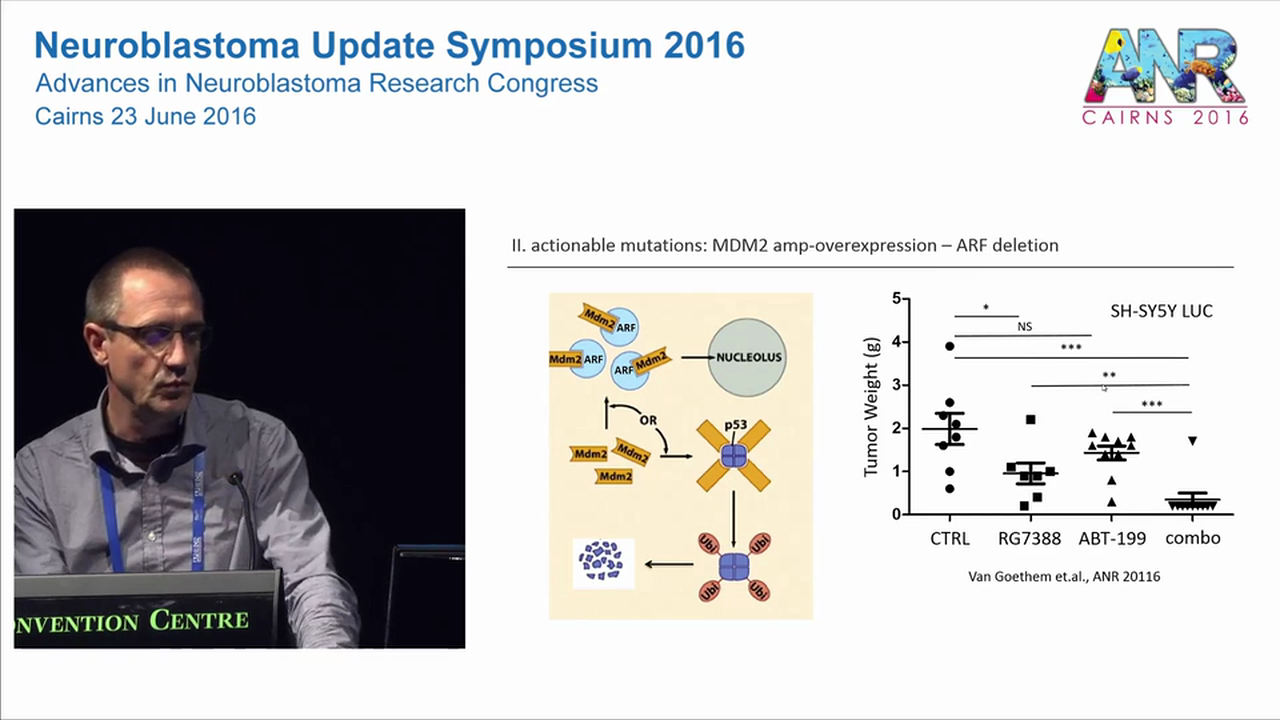 Neuroblastoma Update Symposium 2016
Advances in Neuroblastoma Research Congress
Cairns 23 June 2016

ANR
CAIRNS 2016

ONVENTION CENTRE

II. actionable mutations: MDM2 amp-overexpression – ARF deletion

Mdm2 ARF
Mdm2 ARF
ARF Mdm2
NUCLEOLUS
OR
Mdm2
Mdm2
Mdm2
p53
Ubi
Ubi
Ubi
Ubi

SH-SY5Y LUC
Tumor Weight (g)
5
4
3
2
1
0
*
NS
***
**
***
CTRL
RG7388
ABT-199
combo

Van Goethem et.al., ANR 20116